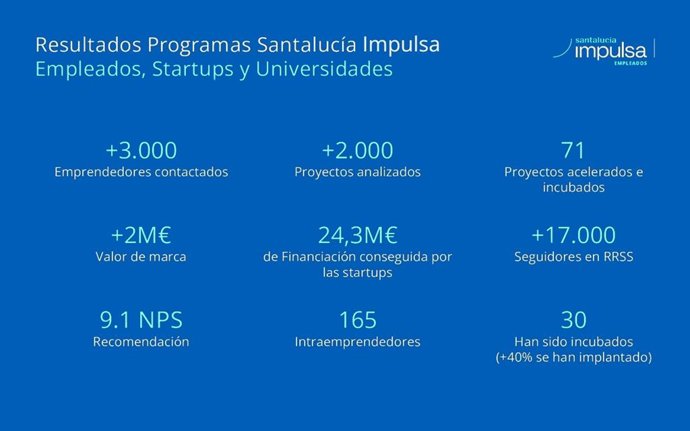 Resultados Programas Santalucía Impulsa
Empleados, Startups y Universidades

santalucía impulsa EMPLEADOS

+3.000
Emprendedores contactados

+2.000
Proyectos analizados

71
Proyectos acelerados e incubados

+2M€
Valor de marca

24,3M€
de Financiación conseguida por las startups

+17.000
Seguidores en RRSS

9.1 NPS
Recomendación

165
Intraemprendedores

30
Han sido incubados (+40% se han implantado)